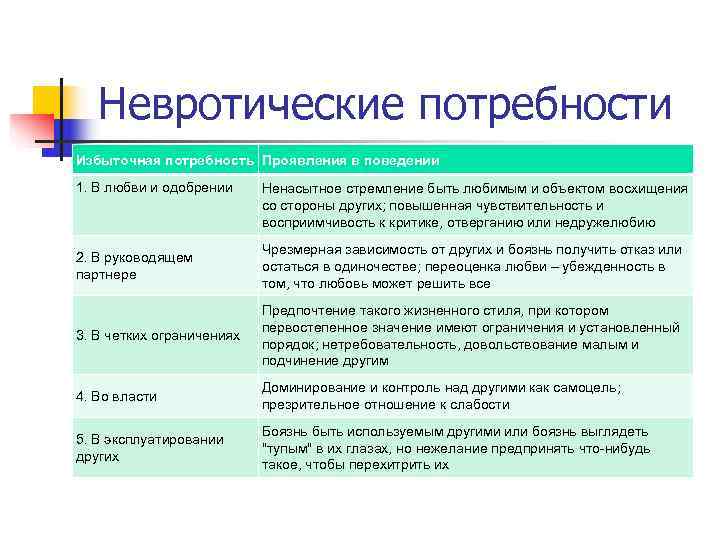 Невротические потребности

| Избыточная потребность | Проявления в поведении |
|---|---|
| 1. В любви и одобрении | Ненасытное стремление быть любимым и объектом восхищения со стороны других; повышенная чувствительность и восприимчивость к критике, отверганию или недружелюбию |
| 2. В руководящем партнере | Чрезмерная зависимость от других и боязнь получить отказ или остаться в одиночестве; переоценка любви – убежденность в том, что любовь может решить все |
| 3. В четких ограничениях | Предпочтение такого жизненного стиля, при котором первостепенное значение имеют ограничения и установленный порядок; нетребовательность, довольствование малым и подчинение другим |
| 4. Во власти | Доминирование и контроль над другими как самоцель; презрительное отношение к слабости |
| 5. В эксплуатировании других | Боязнь быть используемым другими или боязнь выглядеть "тупым" в их глазах, но нежелание предпринять что-нибудь такое, чтобы перехитрить их |